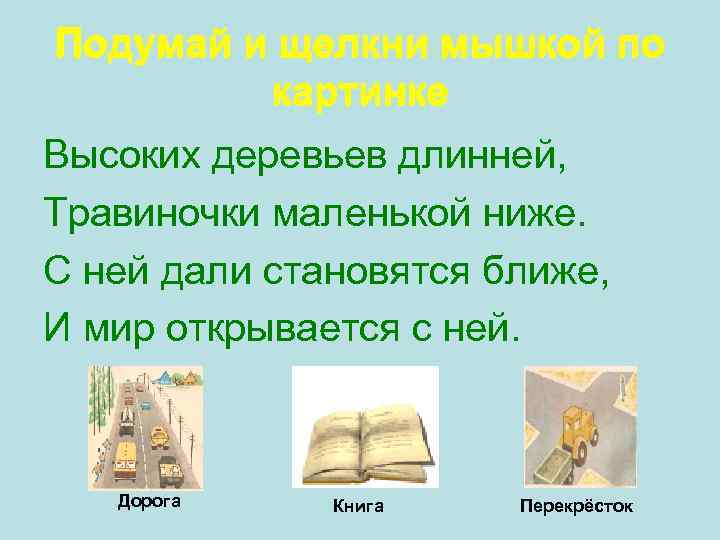 Подумай и щелкни мышкой по картинке

Высоких деревьев длинней,
Травиночки маленькой ниже.
С ней дали становятся ближе,
И мир открывается с ней.

Дорога

Книга

Перекрёсток